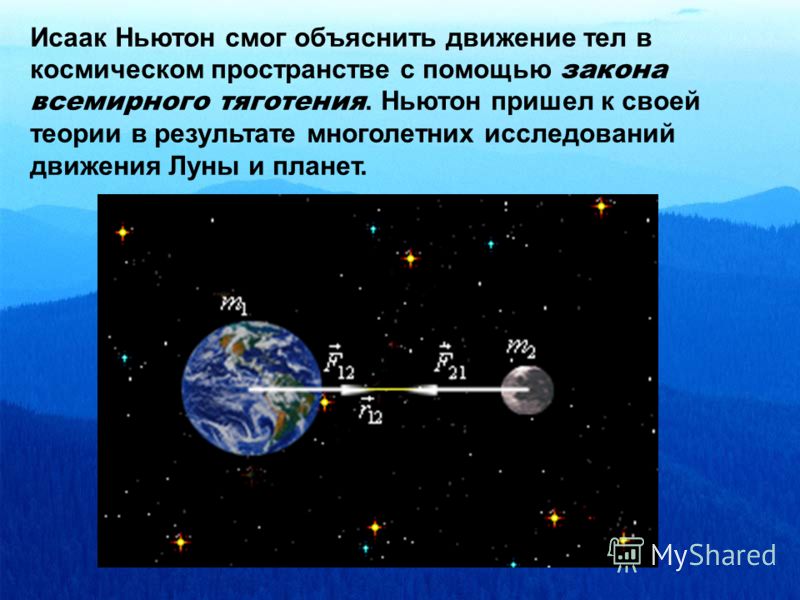 Исаак Ньютон смог объяснить движение тел в космическом пространстве с помощью закона всемирного тяготения. Ньютон пришел к своей теории в результате многолетних исследований движения Луны и планет.

$m_1$

$\vec{F}_{12}$

$\vec{F}_{21}$

$m_2$

$\vec{r}_{12}$

MyShared